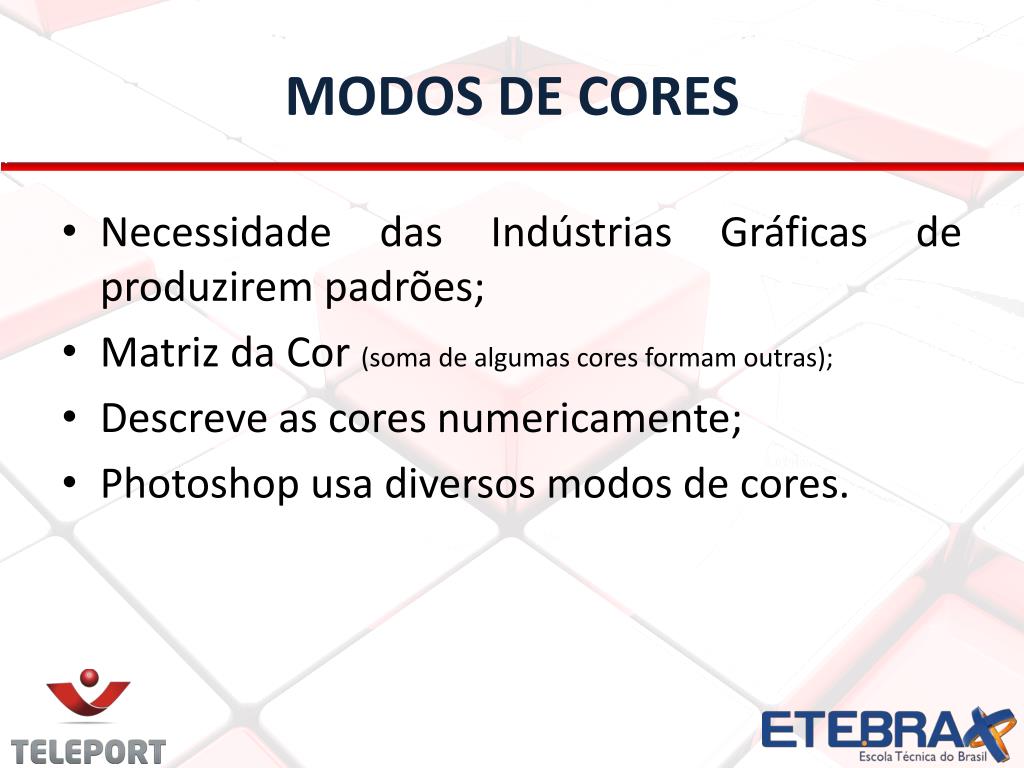 MODOS DE CORES

• Necessidade das Indústrias Gráficas de produzirem padrões;
• Matriz da Cor (soma de algumas cores formam outras);
• Descreve as cores numericamente;
• Photoshop usa diversos modos de cores.

TELEPORT

ETEBRAX
Escola Técnica do Brasil